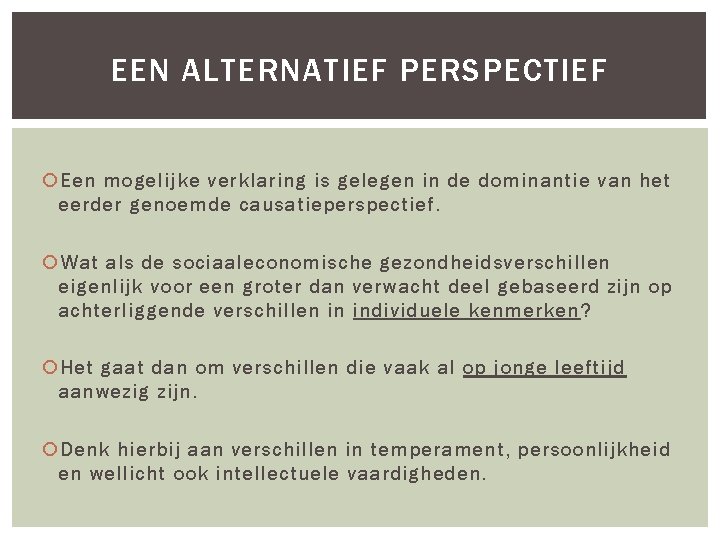 EEN ALTERNATIEF PERSPECTIEF

Een mogelijke verklaring is gelegen in de dominantie van het eerder genoemde causatieperspectief.

Wat als de sociaaleconomische gezondheidsverschillen eigenlijk voor een groter dan verwacht deel gebaseerd zijn op achterliggende verschillen in individuele kenmerken?

Het gaat dan om verschillen die vaak al op jonge leeftijd aanwezig zijn.

Denk hierbij aan verschillen in temperament, persoonlijkheid en wellicht ook intellectuele vaardigheden.